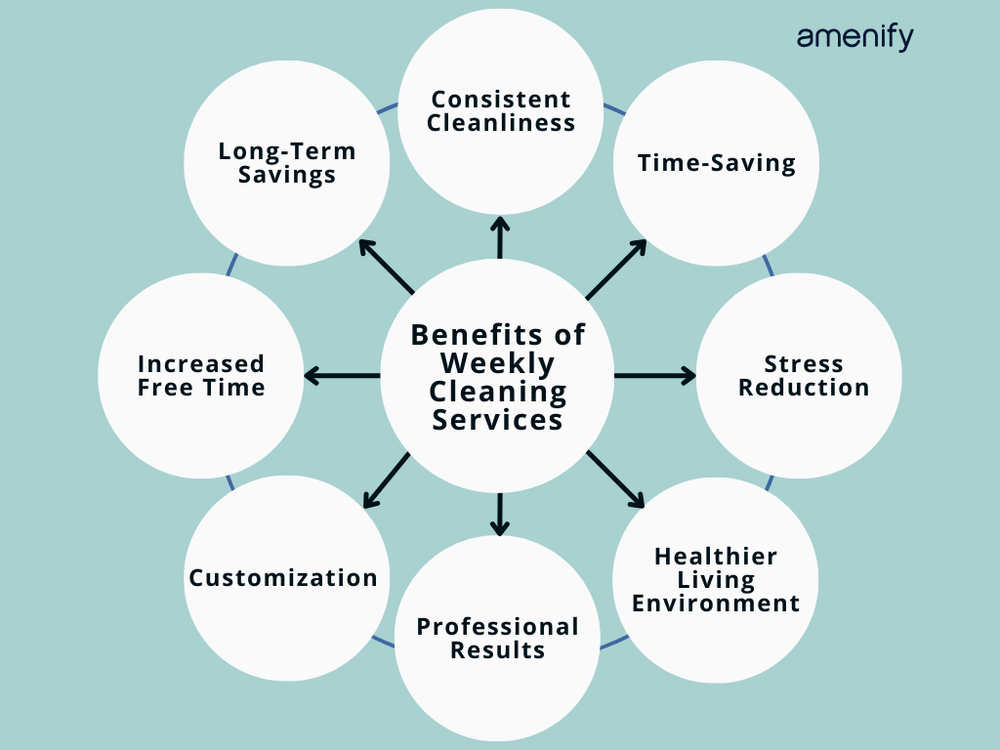 amenify

Benefits of Weekly Cleaning Services

Consistent Cleanliness

Time-Saving

Stress Reduction

Healthier Living Environment

Professional Results

Customization

Increased Free Time

Long-Term Savings